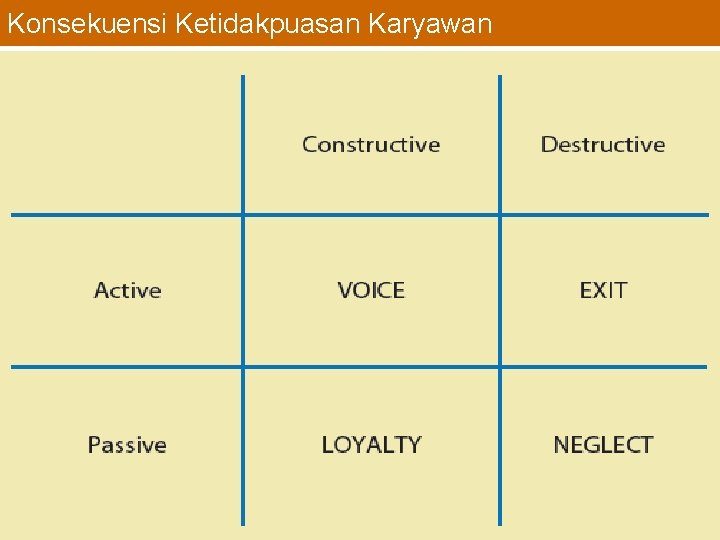 Konsekuensi Ketidakpuasan Karyawan

| | Constructive | Destructive |
|---|---|---|
| Active | VOICE | EXIT |
| Passive | LOYALTY | NEGLECT |